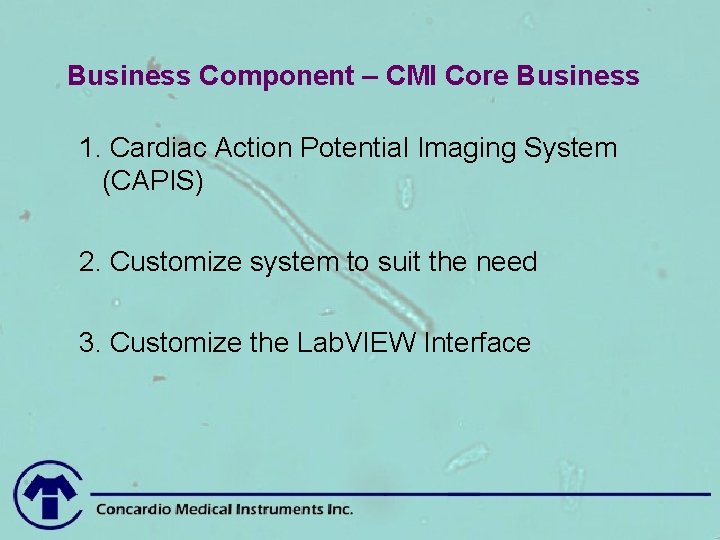 Business Component – CMI Core Business

1. Cardiac Action Potential Imaging System (CAPIS)

2. Customize system to suit the need

3. Customize the LabVIEW Interface

Concardio Medical Instruments Inc.